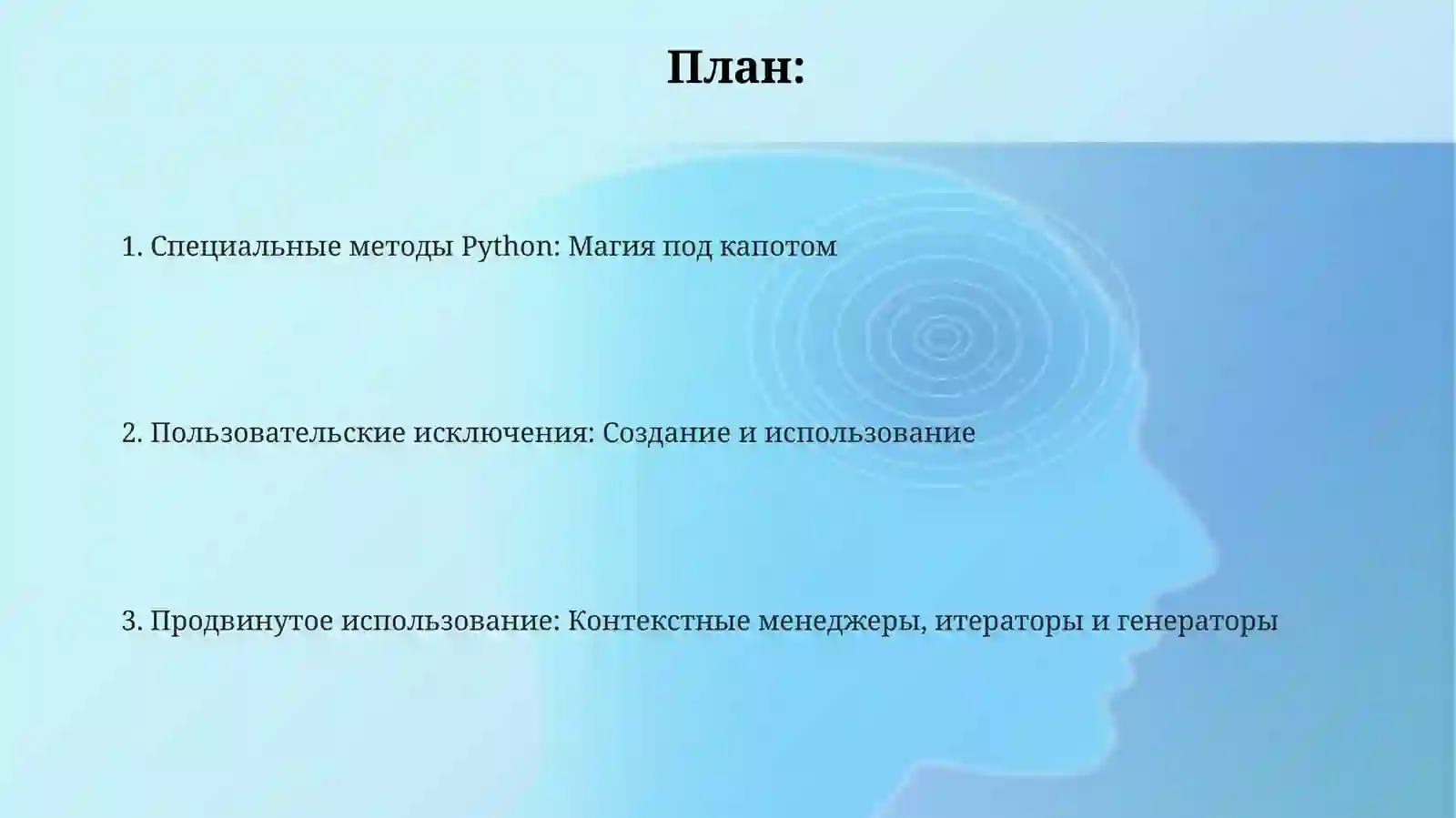 План:

1. Специальные методы Python: Магия под капотом

2. Пользовательские исключения: Создание и использование

3. Продвинутое использование: Контекстные менеджеры, итераторы и генераторы